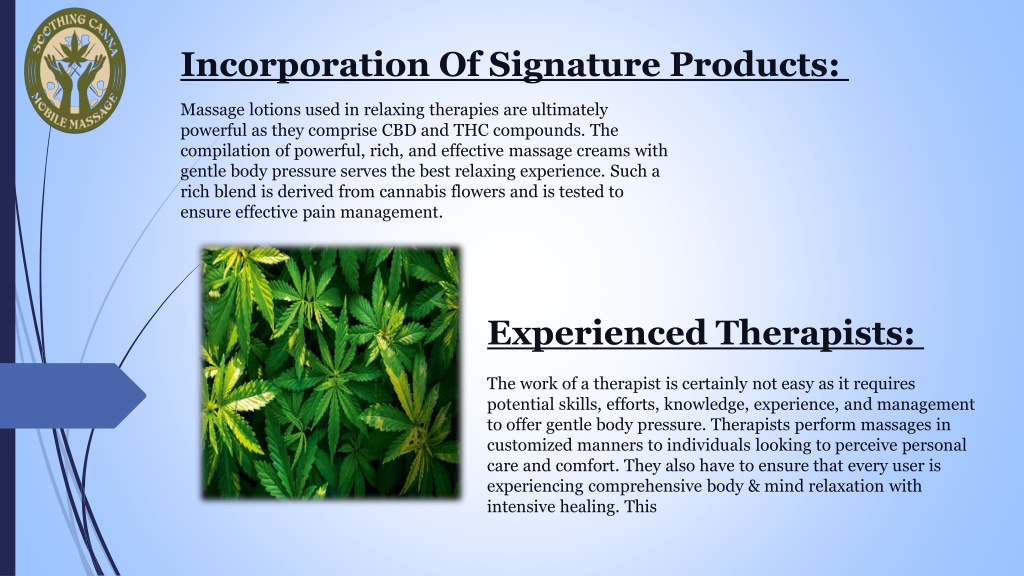 SOOTHING CANNA
MOBILE MASSAGE

Incorporation Of Signature Products:

Massage lotions used in relaxing therapies are ultimately powerful as they comprise CBD and THC compounds. The compilation of powerful, rich, and effective massage creams with gentle body pressure serves the best relaxing experience. Such a rich blend is derived from cannabis flowers and is tested to ensure effective pain management.

Experienced Therapists:

The work of a therapist is certainly not easy as it requires potential skills, efforts, knowledge, experience, and management to offer gentle body pressure. Therapists perform massages in customized manners to individuals looking to perceive personal care and comfort. They also have to ensure that every user is experiencing comprehensive body & mind relaxation with intensive healing. This